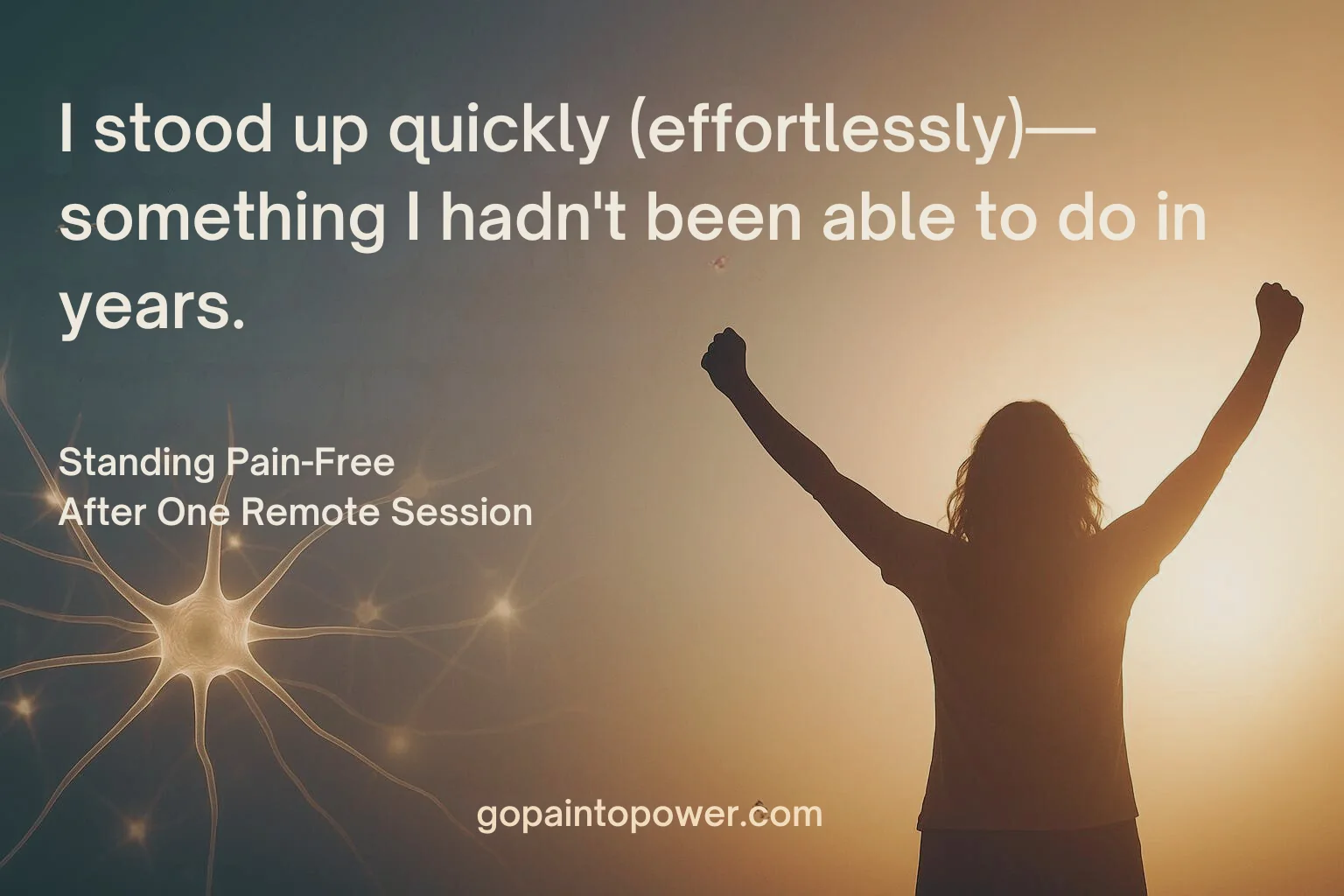 I stood up quickly (effortlessly)—something I hadn't been able to do in years.

Standing Pain-Free
After One Remote Session

gopaintopower.com